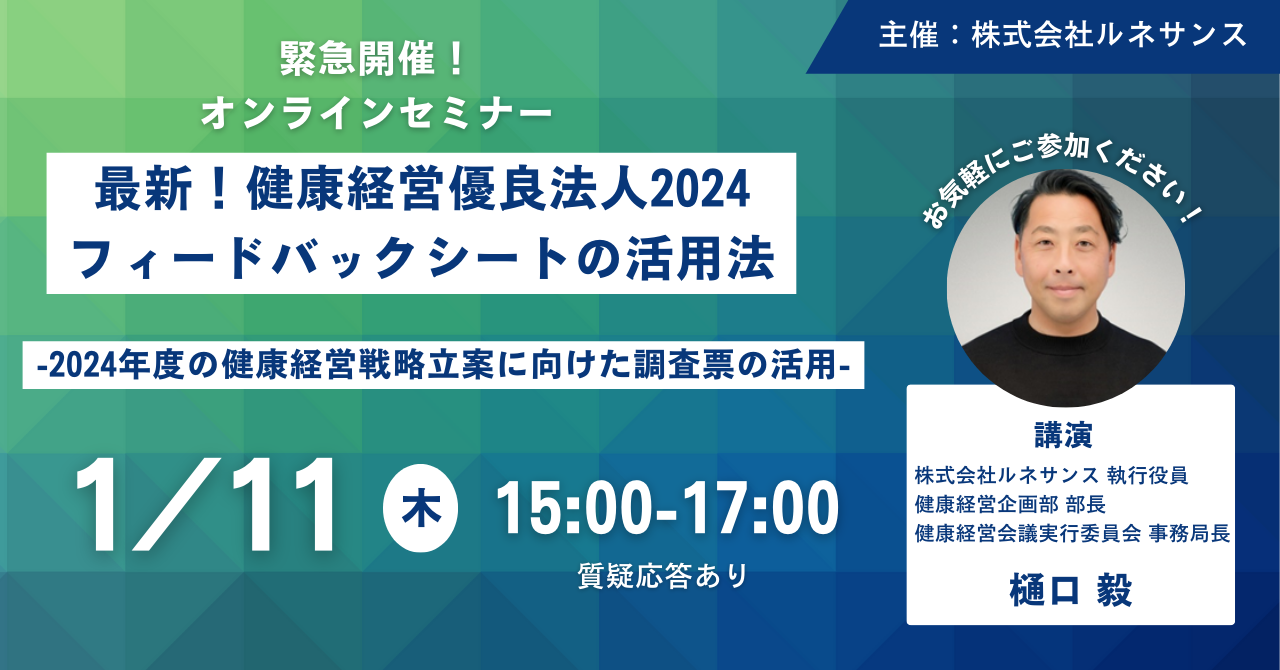 主催：株式会社ルネサンス

緊急開催！
オンラインセミナー

最新！健康経営優良法人2024
フィードバックシートの活用法

-2024年度の健康経営戦略立案に向けた調査票の活用-

1／11 木 15:00-17:00
質疑応答あり

お気軽にご参加ください！

講演
株式会社ルネサンス 執行役員
健康経営企画部 部長
健康経営会議実行委員会 事務局長
樋口 毅